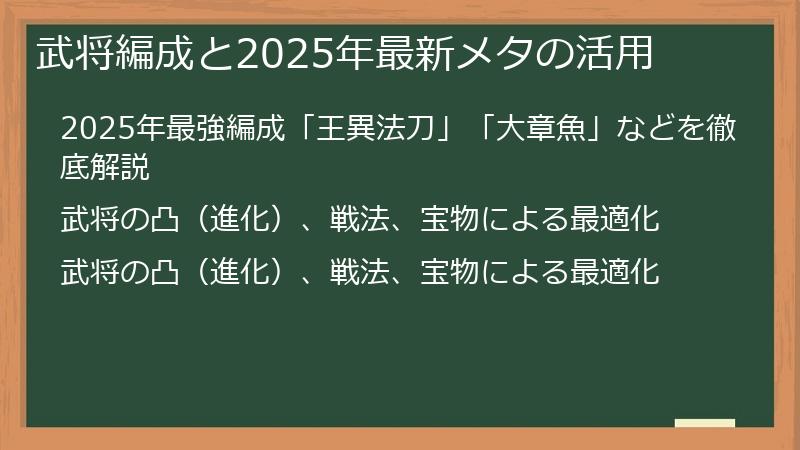 武将編成と2025年最新メタの活用

2025年最強編成「王異法刀」「大章魚」などを徹底解説

武将の凸（進化）、戦法、宝物による最適化

武将の凸（進化）、戦法、宝物による最適化